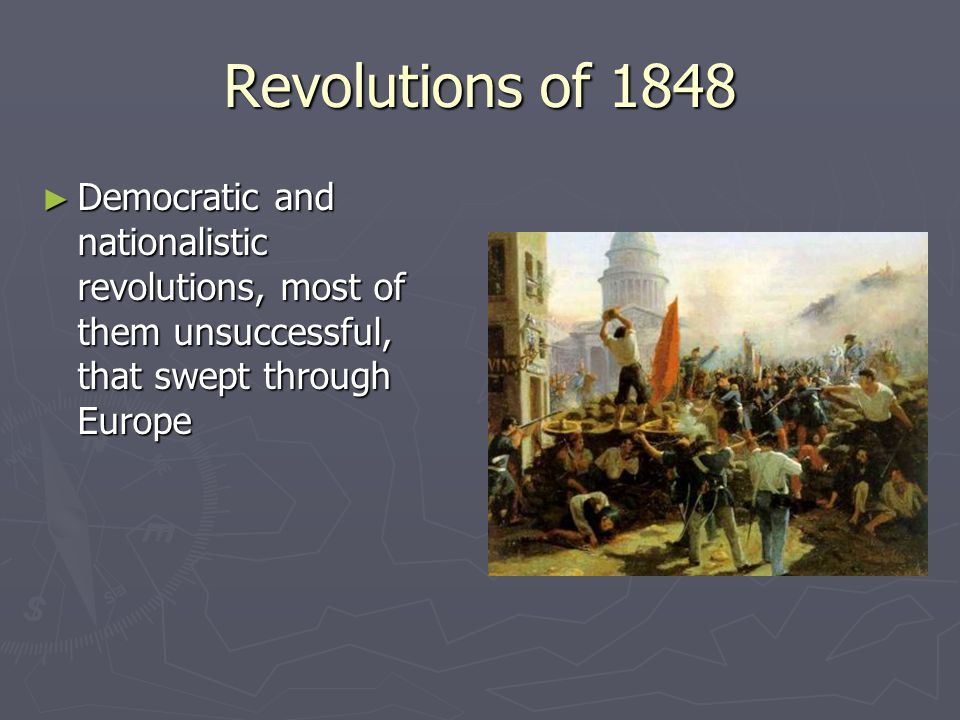 Revolutions of 1848

► Democratic and nationalistic revolutions, most of them unsuccessful, that swept through Europe